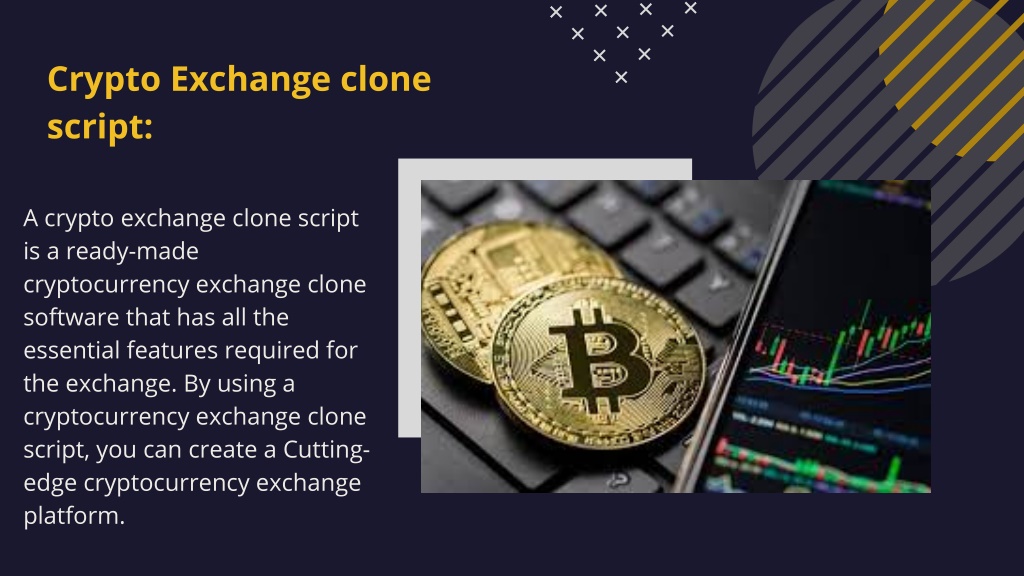 Crypto Exchange clone script:

A crypto exchange clone script is a ready-made cryptocurrency exchange clone software that has all the essential features required for the exchange. By using a cryptocurrency exchange clone script, you can create a Cutting-edge cryptocurrency exchange platform.